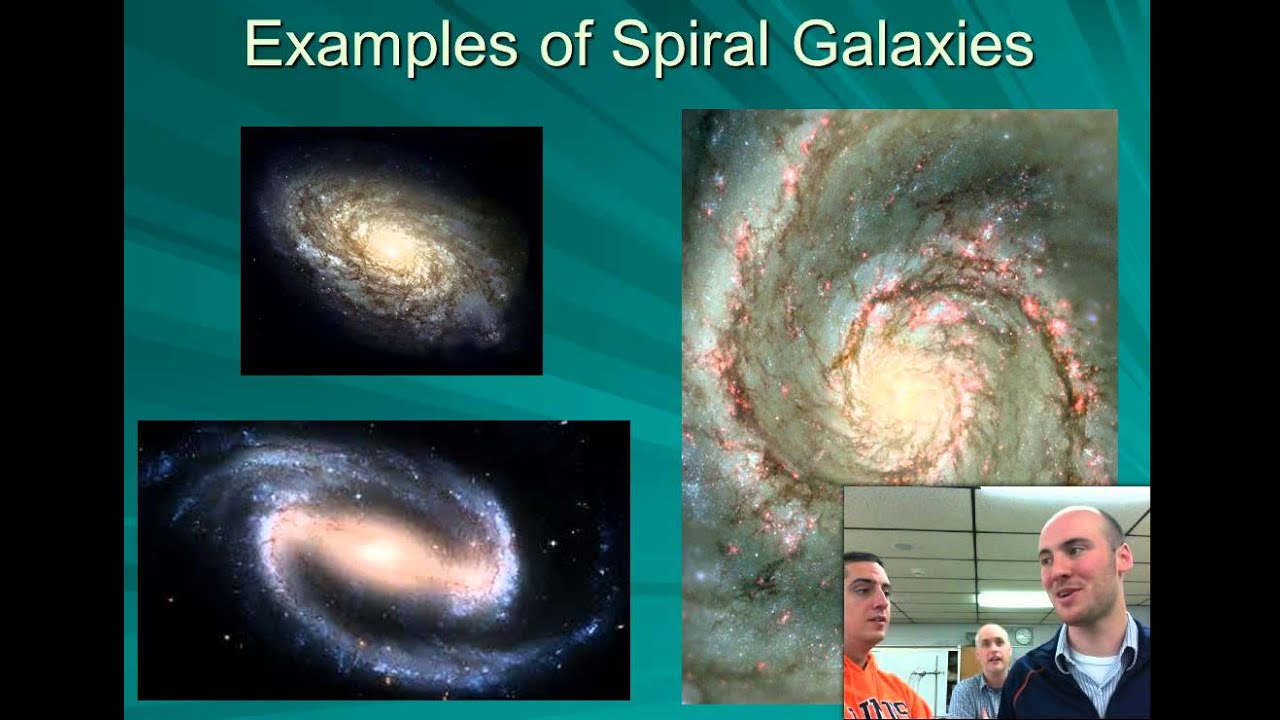 Examples of Spiral Galaxies